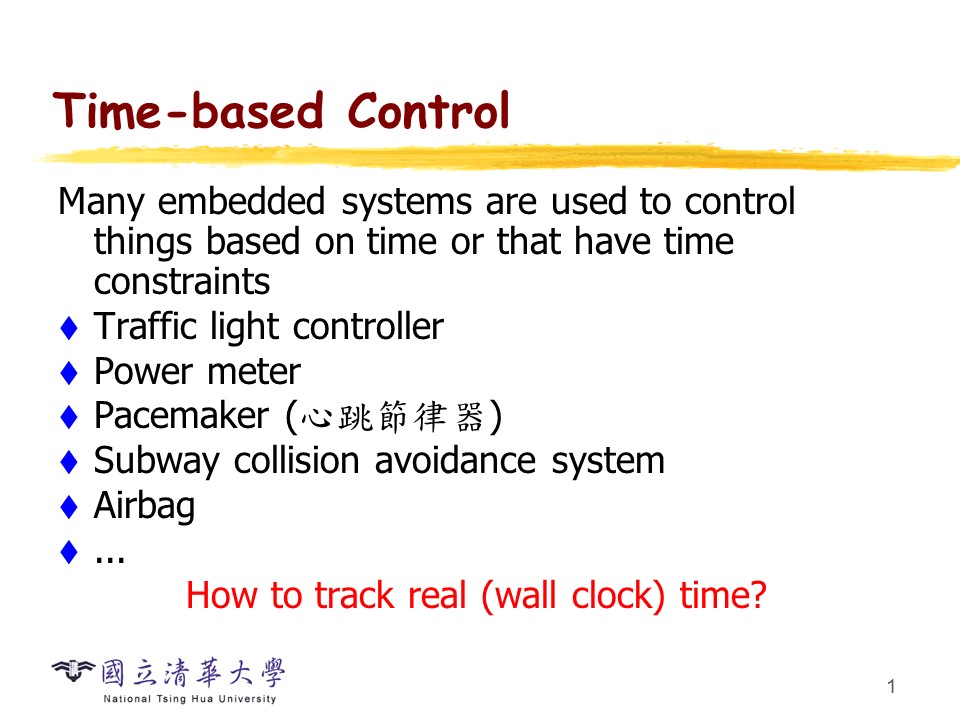 Time-based Control

Many embedded systems are used to control things based on time or that have time constraints

♦ Traffic light controller
♦ Power meter
♦ Pacemaker (心跳節律器)
♦ Subway collision avoidance system
♦ Airbag
♦ ...

How to track real (wall clock) time?

國立清華大學
National Tsing Hua University

1